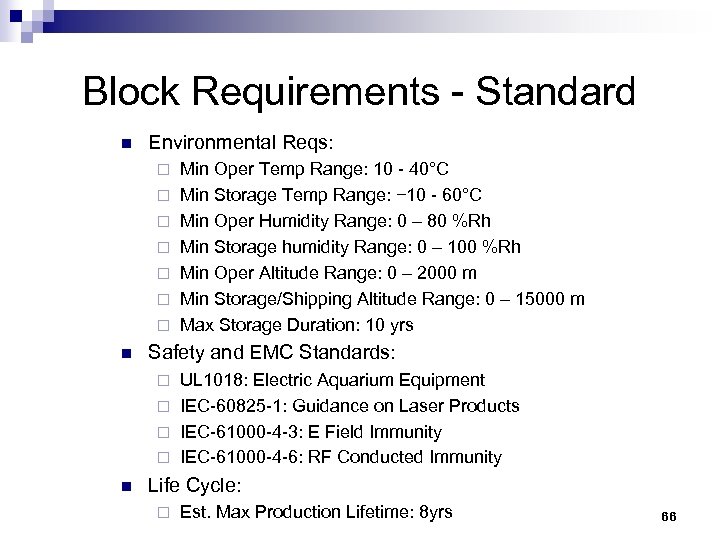 Block Requirements - Standard

- Environmental Reqs:
  - Min Oper Temp Range: 10 - 40°C
  - Min Storage Temp Range: −10 - 60°C
  - Min Oper Humidity Range: 0 – 80 %Rh
  - Min Storage humidity Range: 0 – 100 %Rh
  - Min Oper Altitude Range: 0 – 2000 m
  - Min Storage/Shipping Altitude Range: 0 – 15000 m
  - Max Storage Duration: 10 yrs
- Safety and EMC Standards:
  - UL1018: Electric Aquarium Equipment
  - IEC-60825-1: Guidance on Laser Products
  - IEC-61000-4-3: E Field Immunity
  - IEC-61000-4-6: RF Conducted Immunity
- Life Cycle:
  - Est. Max Production Lifetime: 8yrs

66